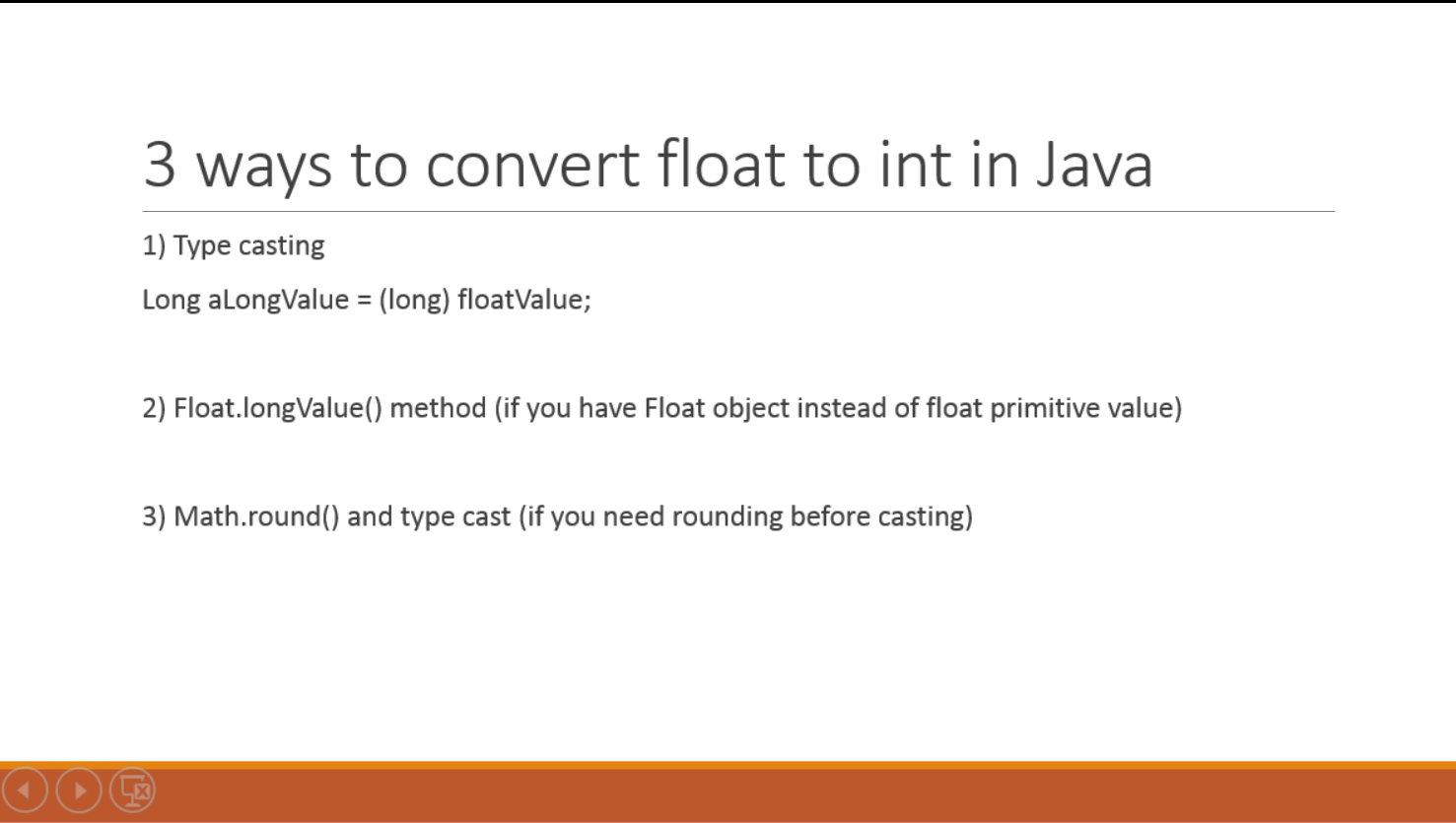 3 ways to convert float to int in Java

1) Type casting

Long aLongValue = (long) floatValue;

2) Float.longValue() method (if you have Float object instead of float primitive value)

3) Math.round() and type cast (if you need rounding before casting)